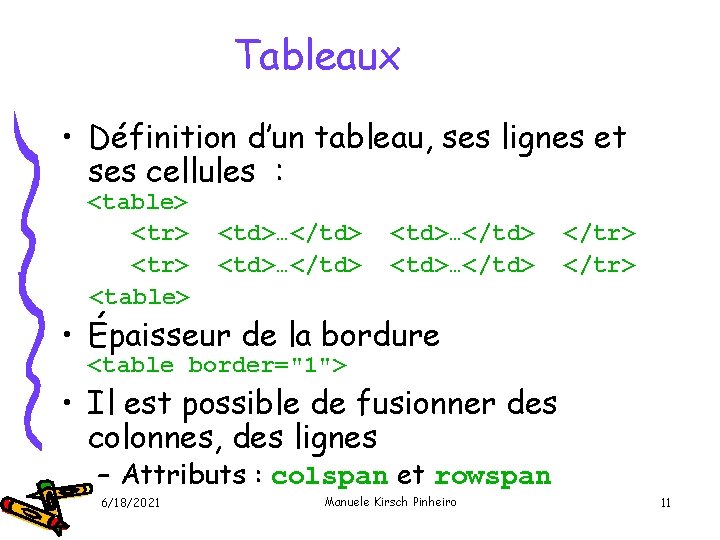 Tableaux

• Définition d'un tableau, ses lignes et ses cellules :
<table>
<tr> <td>…</td> <td>…</td> </tr>
<tr> <td>…</td> <td>…</td> </tr>
<table>

• Épaisseur de la bordure
<table border="1">

• Il est possible de fusionner des colonnes, des lignes
– Attributs : colspan et rowspan

6/18/2021
Manuele Kirsch Pinheiro
11